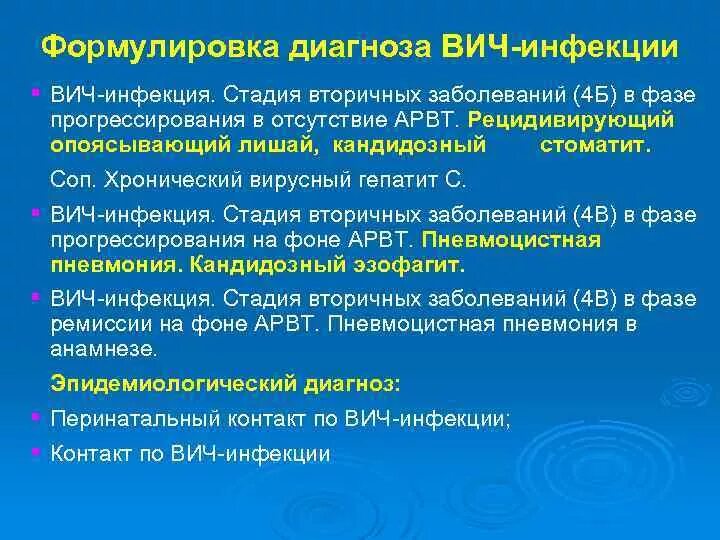 Формулировка диагноза ВИЧ-инфекции

ВИЧ-инфекция. Стадия вторичных заболеваний (4Б) в фазе прогрессирования в отсутствие АРВТ. Рецидивирующий опоясывающий лишай, кандидозный стоматит.

Соп. Хронический вирусный гепатит С.

ВИЧ-инфекция. Стадия вторичных заболеваний (4В) в фазе прогрессирования на фоне АРВТ. Пневмоцистная пневмония. Кандидозный эзофагит.

ВИЧ-инфекция. Стадия вторичных заболеваний (4В) в фазе ремиссии на фоне АРВТ. Пневмоцистная пневмония в анамнезе.

Эпидемиологический диагноз:

Перинатальный контакт по ВИЧ-инфекции;

Контакт по ВИЧ-инфекции